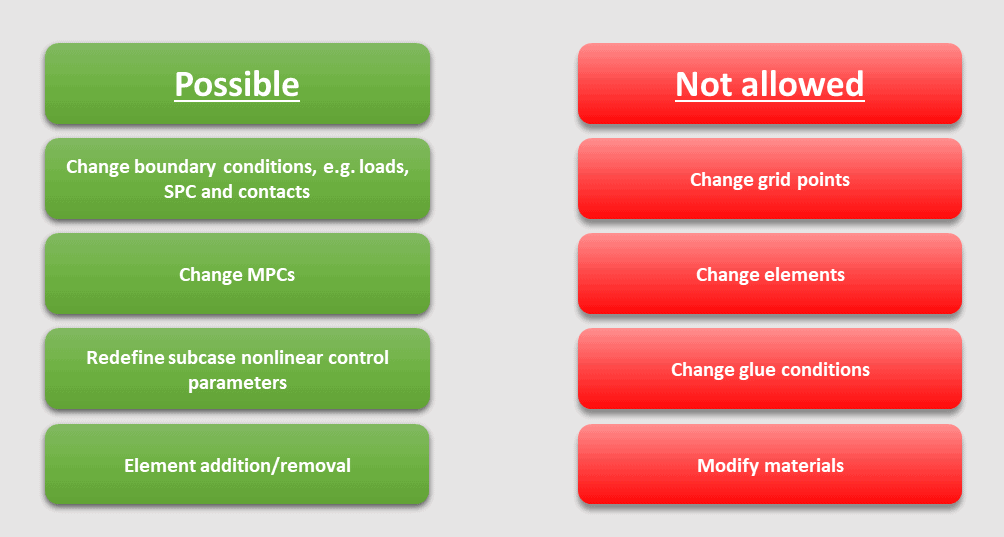 Possible

Change boundary conditions, e.g. loads, SPC and contacts

Change MPCs

Redefine subcase nonlinear control parameters

Element addition/removal

Not allowed

Change grid points

Change elements

Change glue conditions

Modify materials